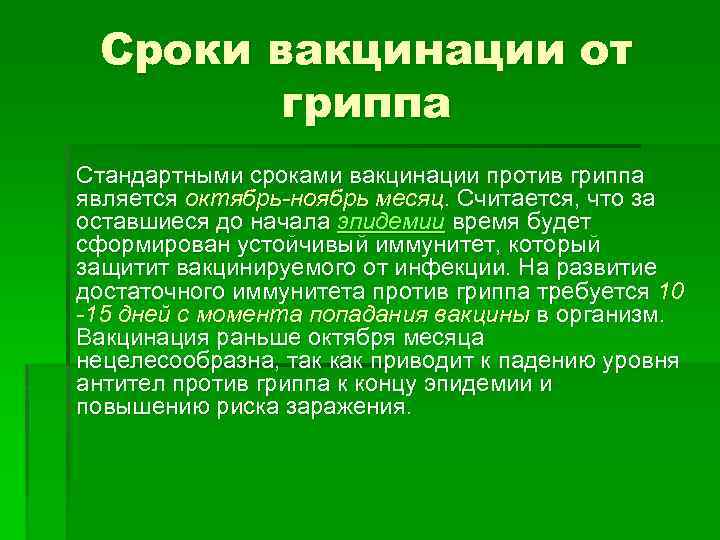 Сроки вакцинации от гриппа

Стандартными сроками вакцинации против гриппа является октябрь-ноябрь месяц. Считается, что за оставшиеся до начала эпидемии время будет сформирован устойчивый иммунитет, который защитит вакцинируемого от инфекции. На развитие достаточного иммунитета против гриппа требуется 10 -15 дней с момента попадания вакцины в организм. Вакцинация раньше октября месяца нецелесообразна, так как приводит к падению уровня антител против гриппа к концу эпидемии и повышению риска заражения.